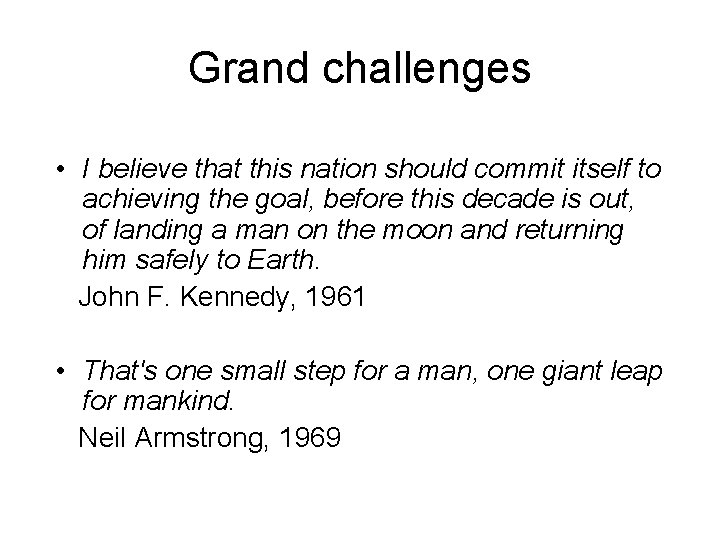 Grand challenges

• I believe that this nation should commit itself to achieving the goal, before this decade is out, of landing a man on the moon and returning him safely to Earth.

John F. Kennedy, 1961

• That's one small step for a man, one giant leap for mankind.

Neil Armstrong, 1969